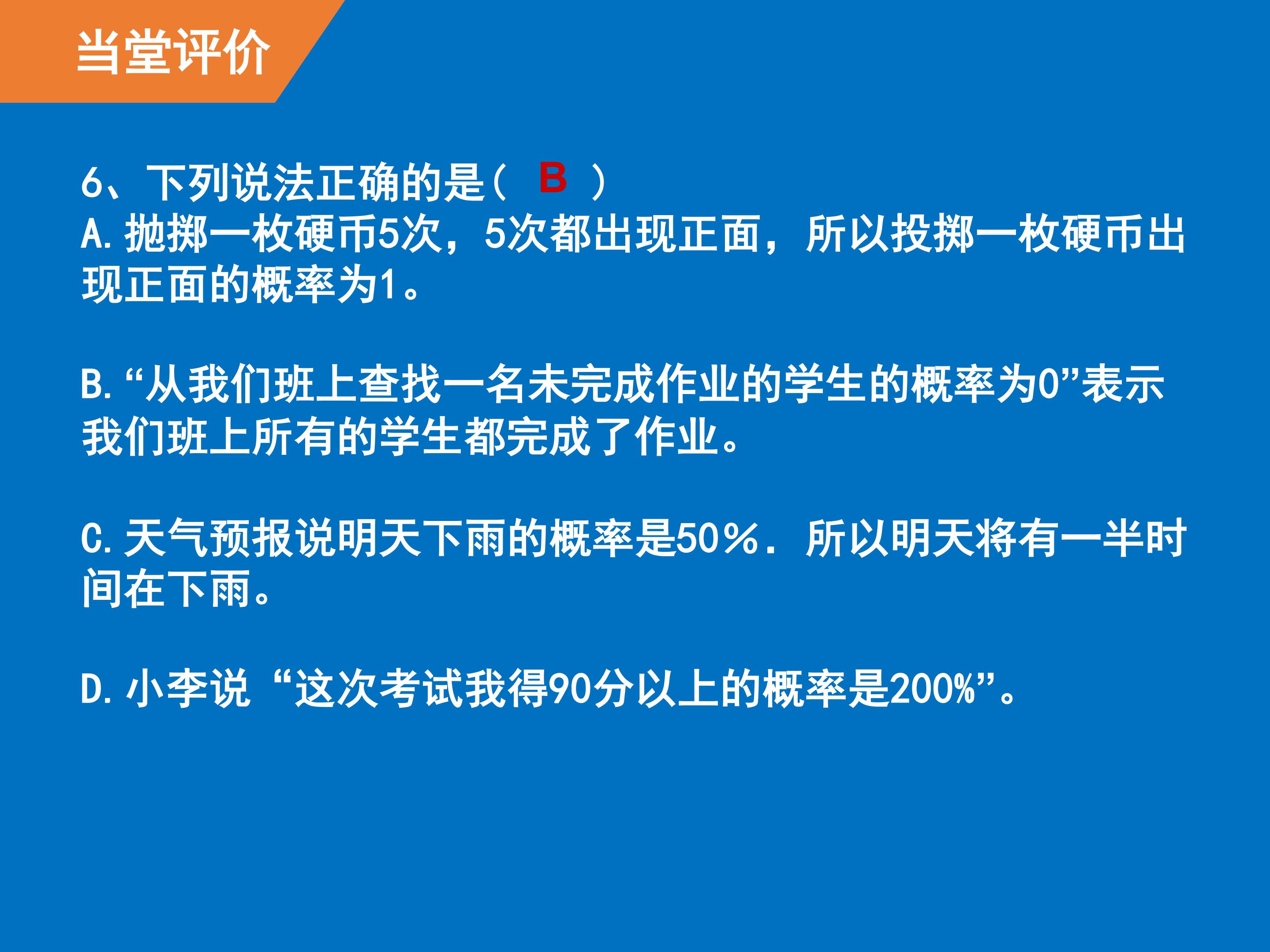 当堂评价

6、下列说法正确的是（ B ）
A.抛掷一枚硬币5次，5次都出现正面，所以投掷一枚硬币出现正面的概率为1。

B.“从我们班上查找一名未完成作业的学生的概率为0”表示我们班上所有的学生都完成了作业。

C.天气预报说明天下雨的概率是50%．所以明天将有一半时间在下雨。

D.小李说“这次考试我得90分以上的概率是200%”。